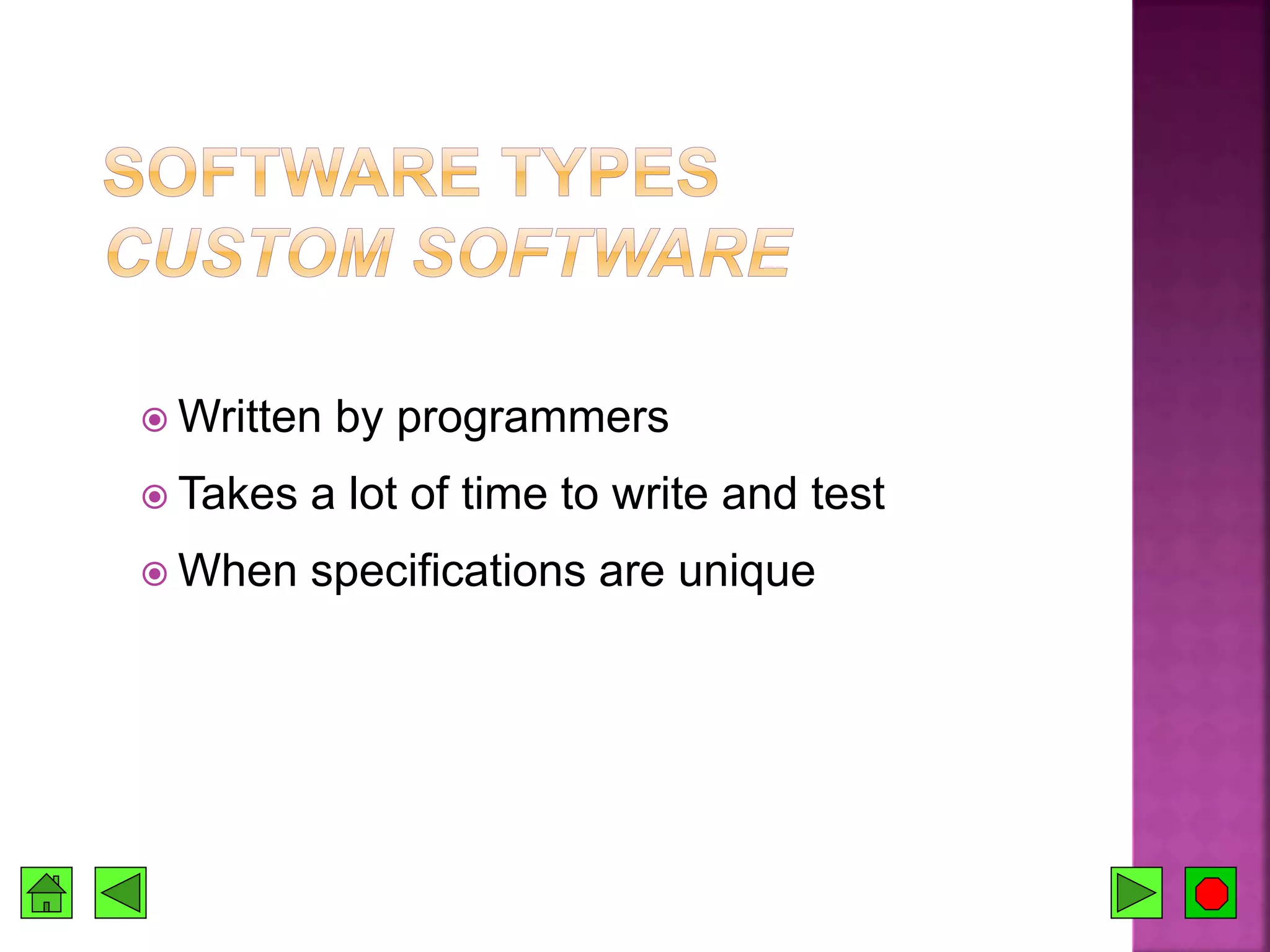 SOFTWARE TYPES
CUSTOM SOFTWARE

Written by programmers

Takes a lot of time to write and test

When specifications are unique